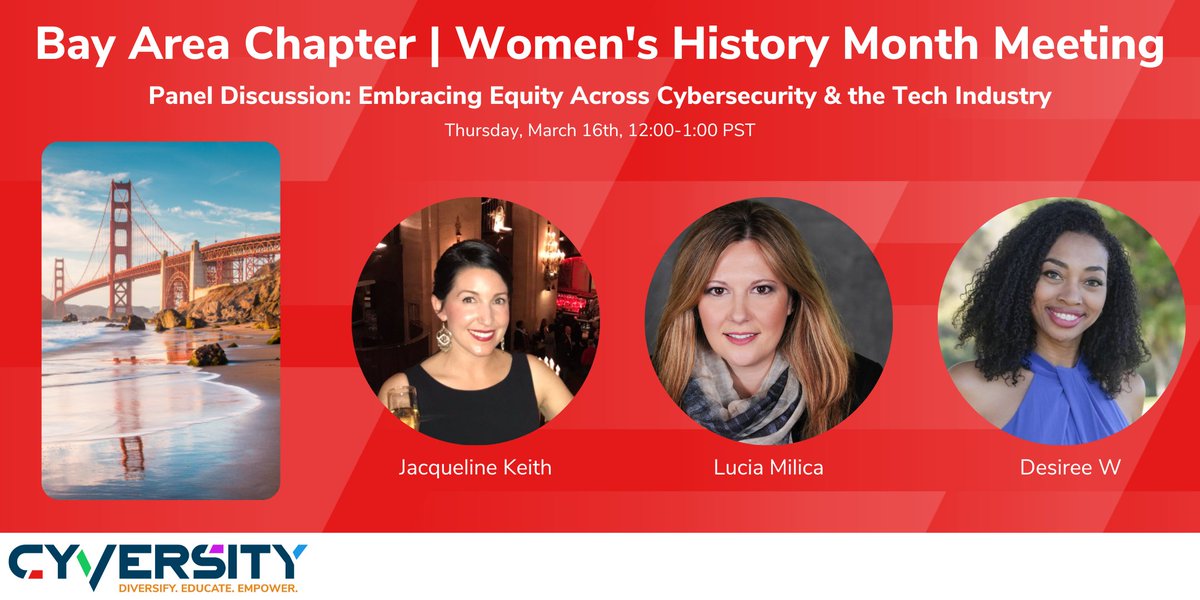 Bay Area Chapter | Women's History Month Meeting

Panel Discussion: Embracing Equity Across Cybersecurity & the Tech Industry

Thursday, March 16th, 12:00-1:00 PST

Jacqueline Keith

Lucia Milica

Desiree W

CYVERSITY
DIVERSIFY. EDUCATE. EMPOWER.